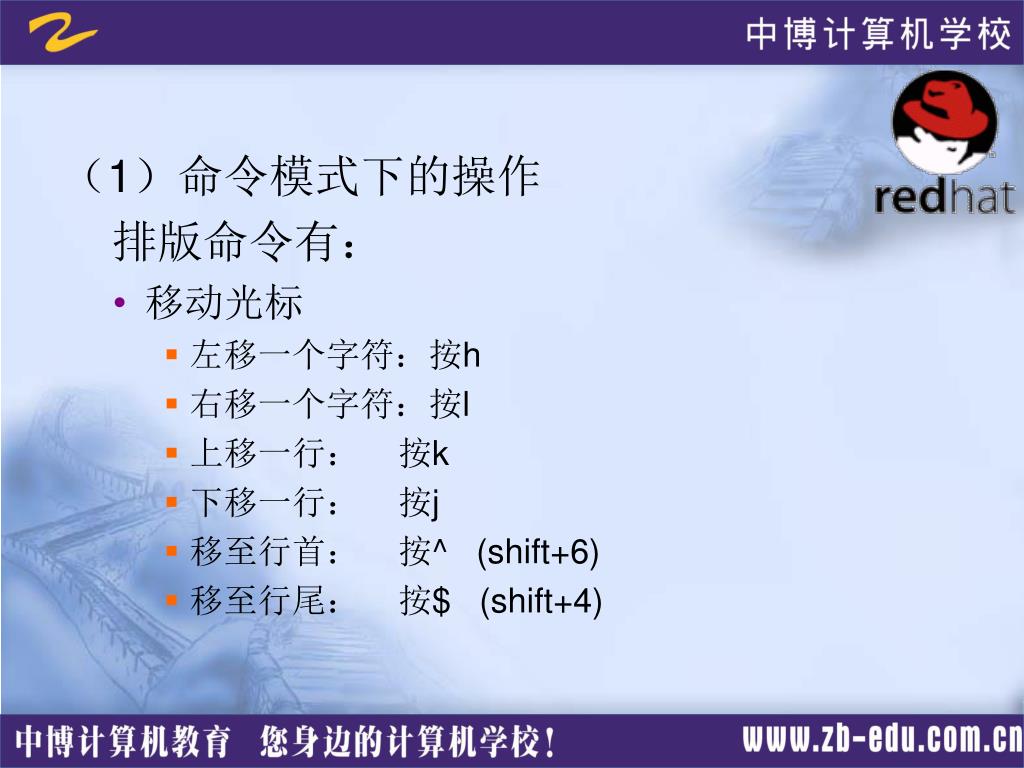 中博计算机学校

redhat

（1）命令模式下的操作
排版命令有：
• 移动光标
▪ 左移一个字符：按h
▪ 右移一个字符：按l
▪ 上移一行：　按k
▪ 下移一行：　按j
▪ 移至行首：　按^ (shift+6)
▪ 移至行尾：　按$ (shift+4)

中博计算机教育　您身边的计算机学校！　www.zb-edu.com.cn